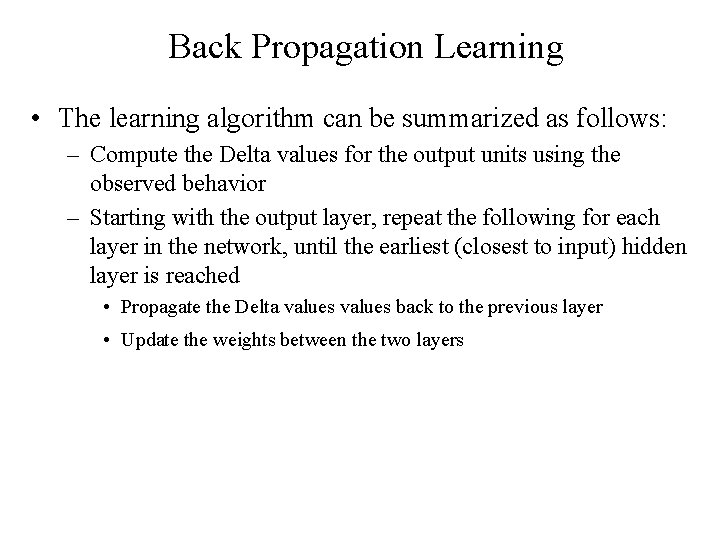 Back Propagation Learning

• The learning algorithm can be summarized as follows:

– Compute the Delta values for the output units using the observed behavior

– Starting with the output layer, repeat the following for each layer in the network, until the earliest (closest to input) hidden layer is reached

• Propagate the Delta values values back to the previous layer

• Update the weights between the two layers